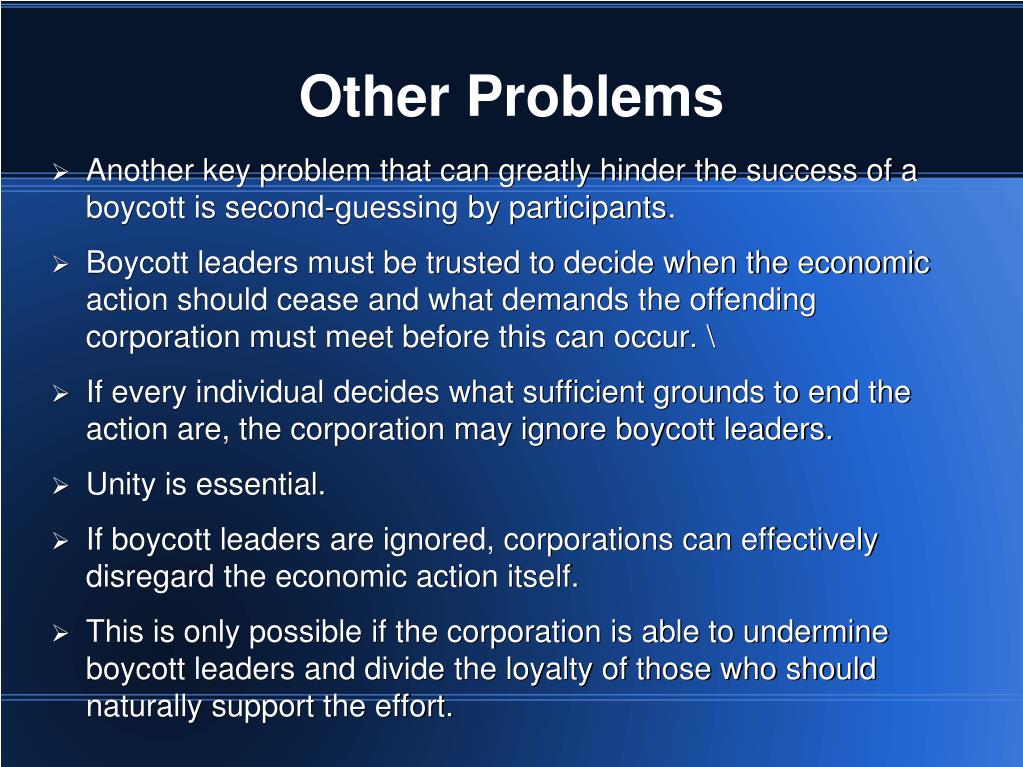 Other Problems

➢ Another key problem that can greatly hinder the success of a boycott is second-guessing by participants.

➢ Boycott leaders must be trusted to decide when the economic action should cease and what demands the offending corporation must meet before this can occur. \

➢ If every individual decides what sufficient grounds to end the action are, the corporation may ignore boycott leaders.

➢ Unity is essential.

➢ If boycott leaders are ignored, corporations can effectively disregard the economic action itself.

➢ This is only possible if the corporation is able to undermine boycott leaders and divide the loyalty of those who should naturally support the effort.